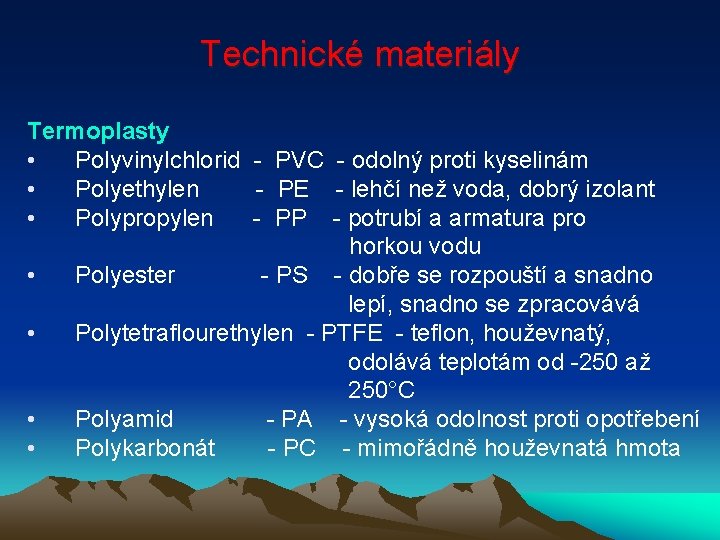 Technické materiály

Termoplasty
• Polyvinylchlorid - PVC - odolný proti kyselinám
• Polyethylen - PE - lehčí než voda, dobrý izolant
• Polypropylen - PP - potrubí a armatura pro horkou vodu
• Polyester - PS - dobře se rozpouští a snadno lepí, snadno se zpracovává
• Polytetraflourethylen - PTFE - teflon, houževnatý, odolává teplotám od -250 až 250°C
• Polyamid - PA - vysoká odolnost proti opotřebení
• Polykarbonát - PC - mimořádně houževnatá hmota